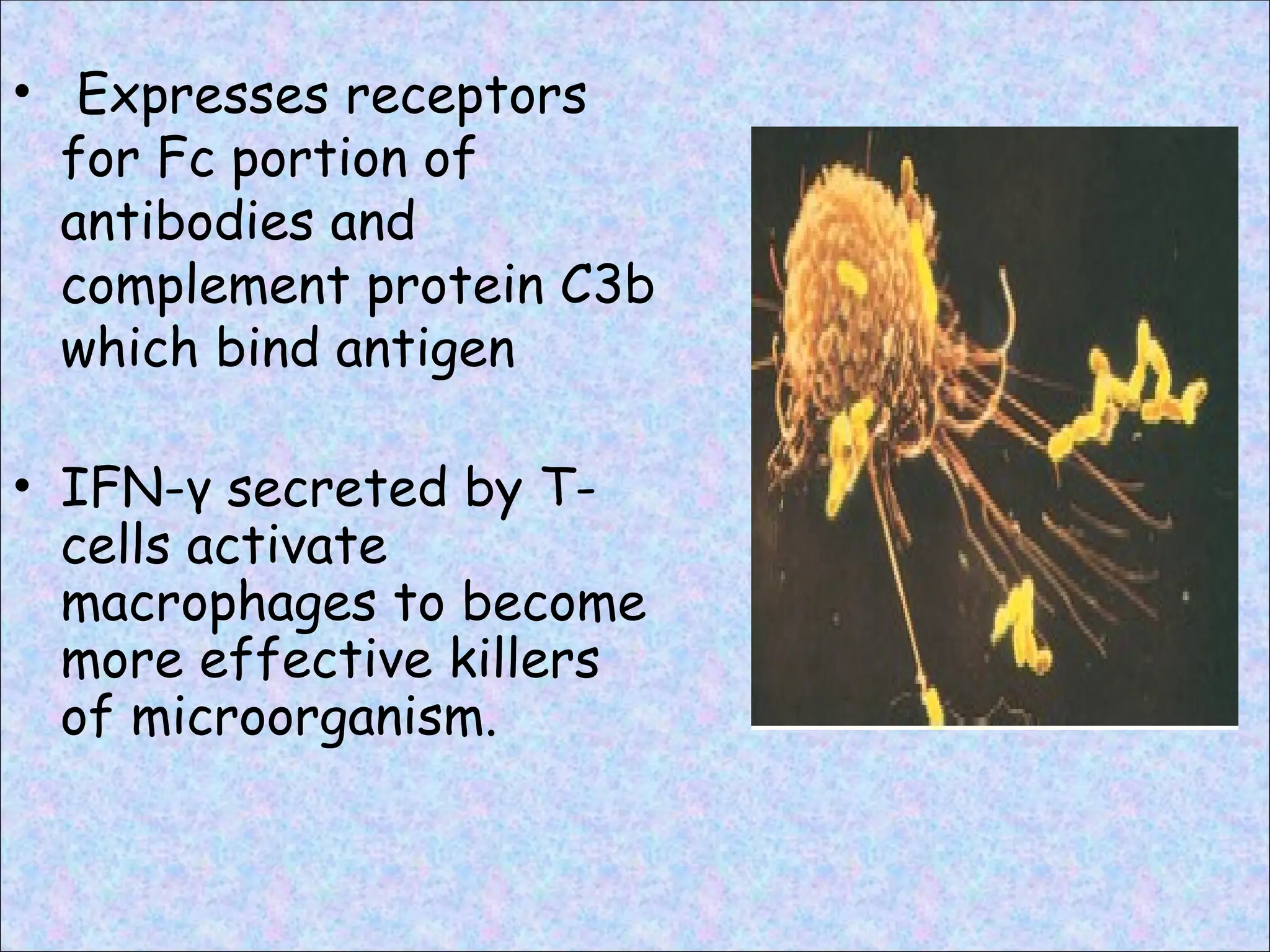 • Expresses receptors for Fc portion of antibodies and complement protein C3b which bind antigen

• IFN-γ secreted by T-cells activate macrophages to become more effective killers of microorganism.